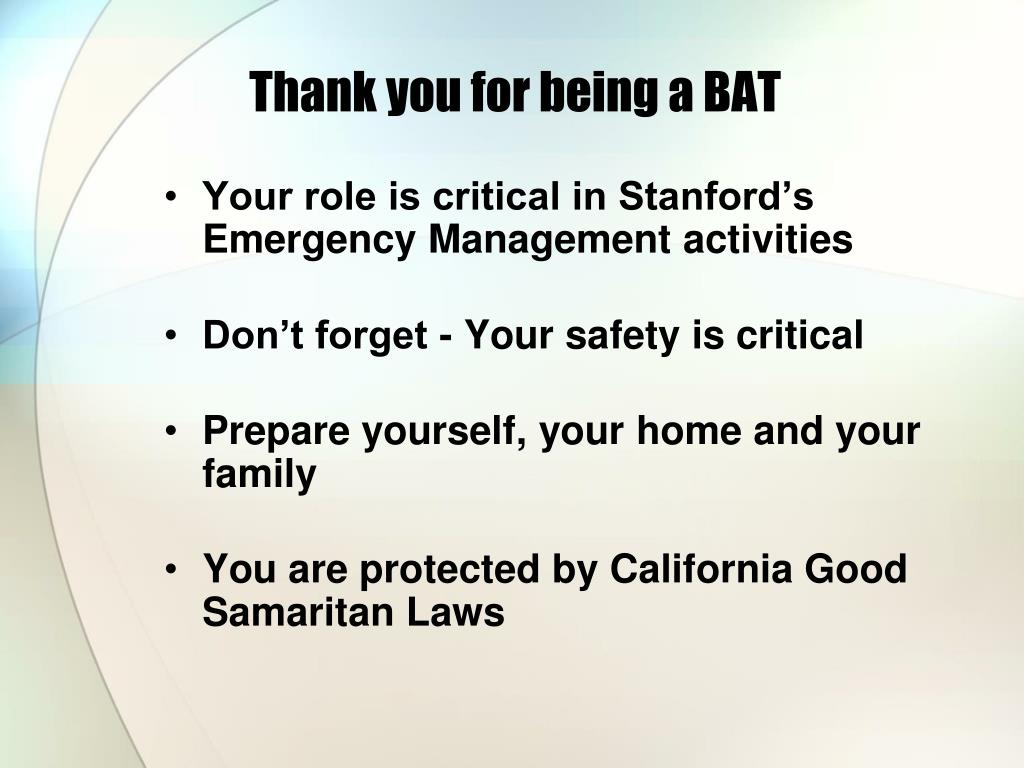 Thank you for being a BAT

• Your role is critical in Stanford’s Emergency Management activities

• Don’t forget - Your safety is critical

• Prepare yourself, your home and your family

• You are protected by California Good Samaritan Laws